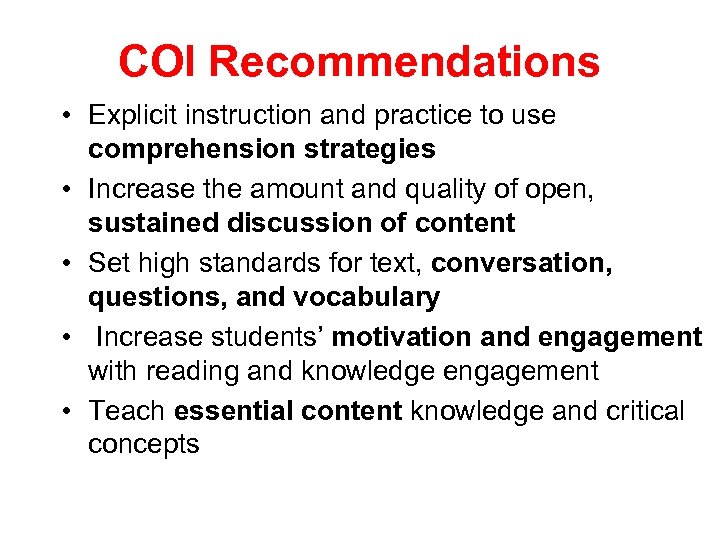 COI Recommendations

• Explicit instruction and practice to use comprehension strategies
• Increase the amount and quality of open, sustained discussion of content
• Set high standards for text, conversation, questions, and vocabulary
• Increase students' motivation and engagement with reading and knowledge engagement
• Teach essential content knowledge and critical concepts